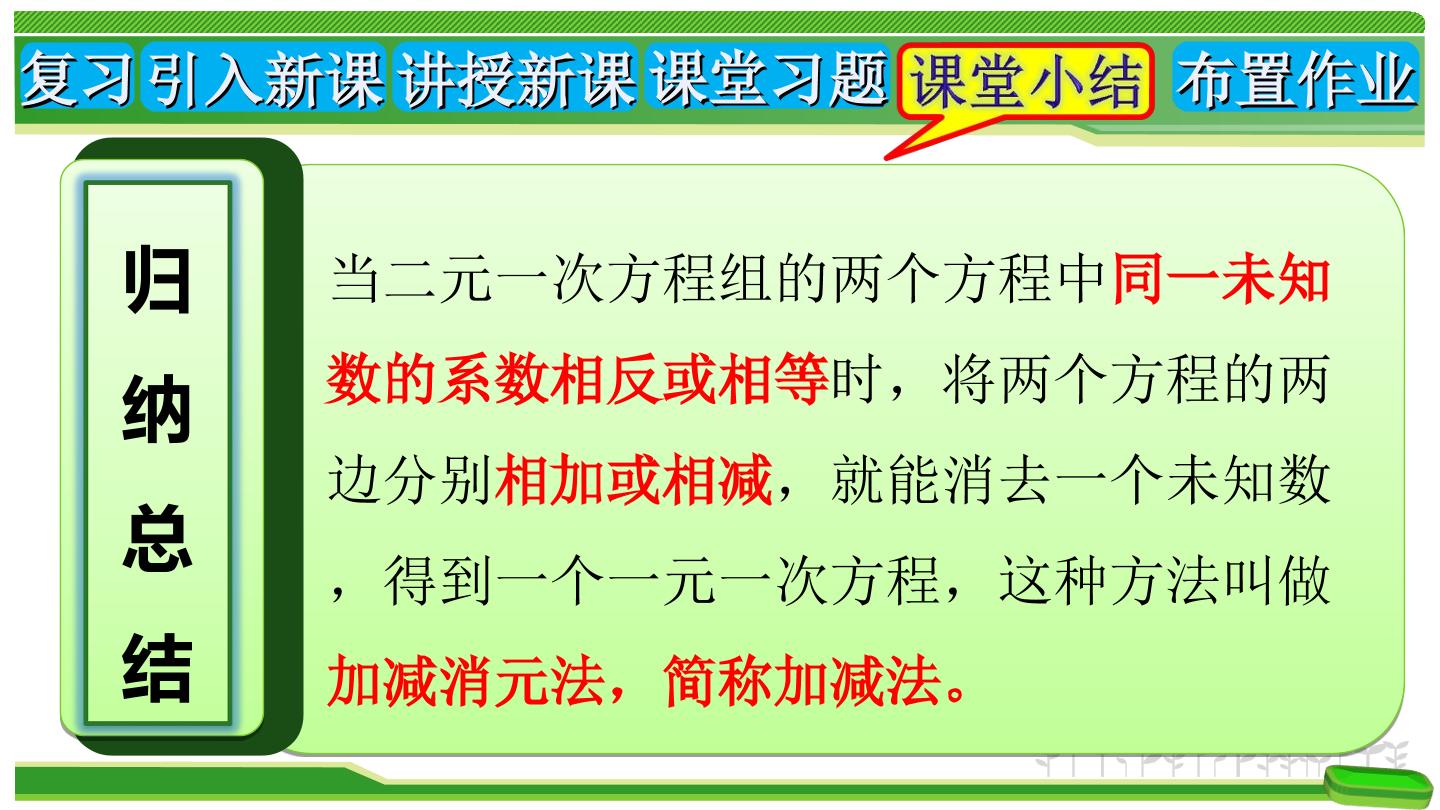 复习 引入新课 讲授新课 课堂习题 课堂小结 布置作业

归纳总结

当二元一次方程组的两个方程中同一未知数的系数相反或相等时，将两个方程的两边分别相加或相减，就能消去一个未知数，得到一个一元一次方程，这种方法叫做加减消元法，简称加减法。